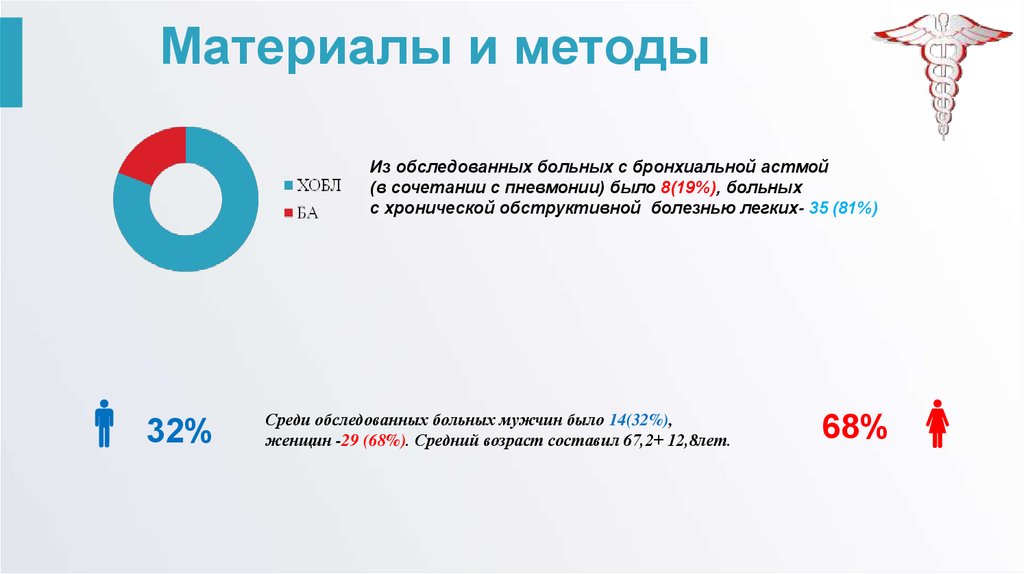 Материалы и методы

ХОБЛ
БА

Из обследованных больных с бронхиальной астмой (в сочетании с пневмонии) было 8(19%), больных с хронической обструктивной болезнью легких- 35 (81%)

32%

Среди обследованных больных мужчин было 14(32%), женщин -29 (68%). Средний возраст составил 67,2+ 12,8лет.

68%